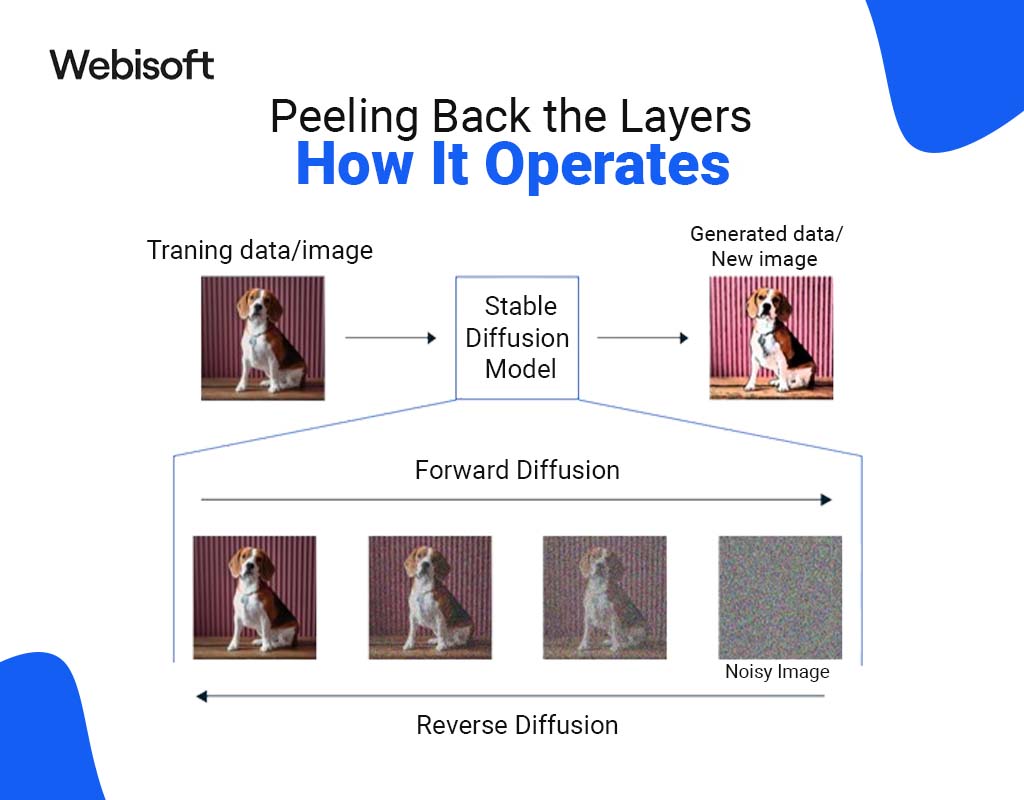 Webisoft

Peeling Back the Layers
How It Operates

Traning data/image

Stable Diffusion Model

Generated data/ New image

Forward Diffusion

Noisy Image

Reverse Diffusion